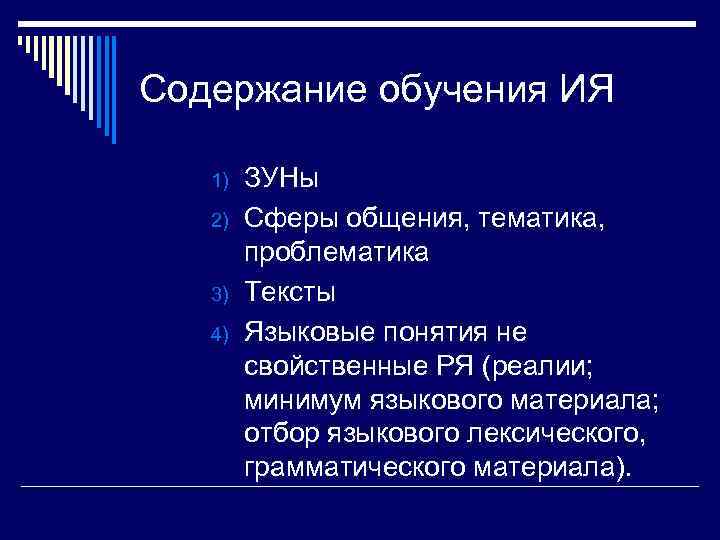 Содержание обучения ИЯ

1) ЗУНы
2) Сферы общения, тематика, проблематика
3) Тексты
4) Языковые понятия не свойственные РЯ (реалии; минимум языкового материала; отбор языкового лексического, грамматического материала).